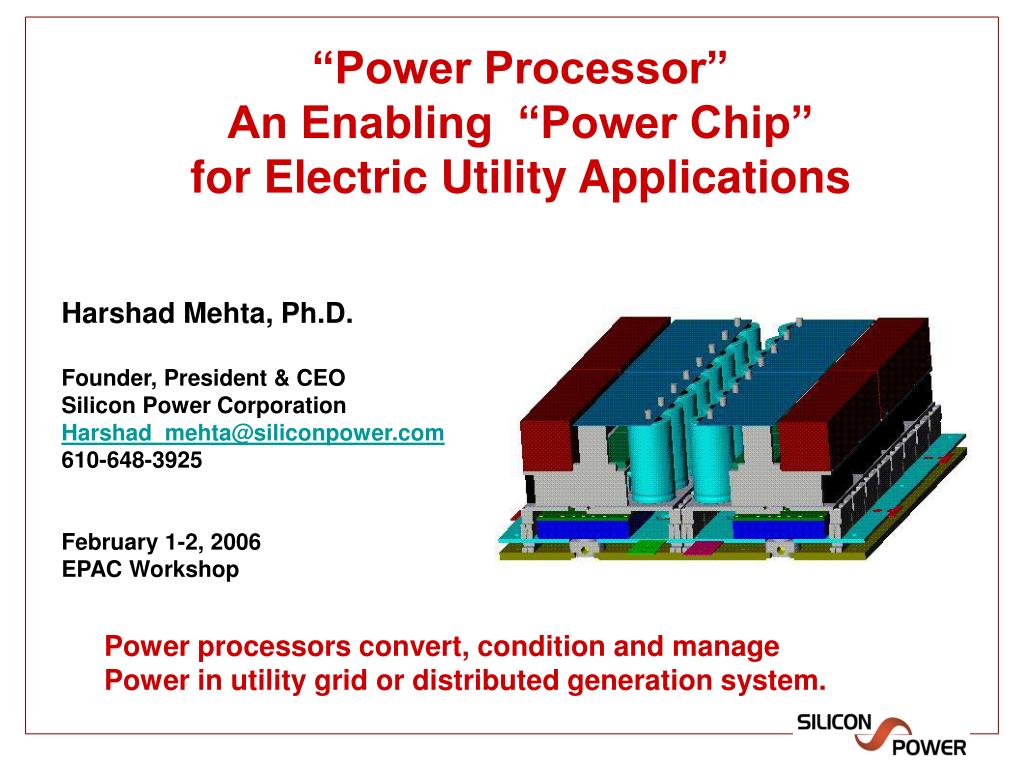 “Power Processor”
An Enabling “Power Chip”
for Electric Utility Applications

Harshad Mehta, Ph.D.

Founder, President & CEO
Silicon Power Corporation
Harshad_mehta@siliconpower.com
610-648-3925

February 1-2, 2006
EPAC Workshop

Power processors convert, condition and manage Power in utility grid or distributed generation system.

SILICON POWER